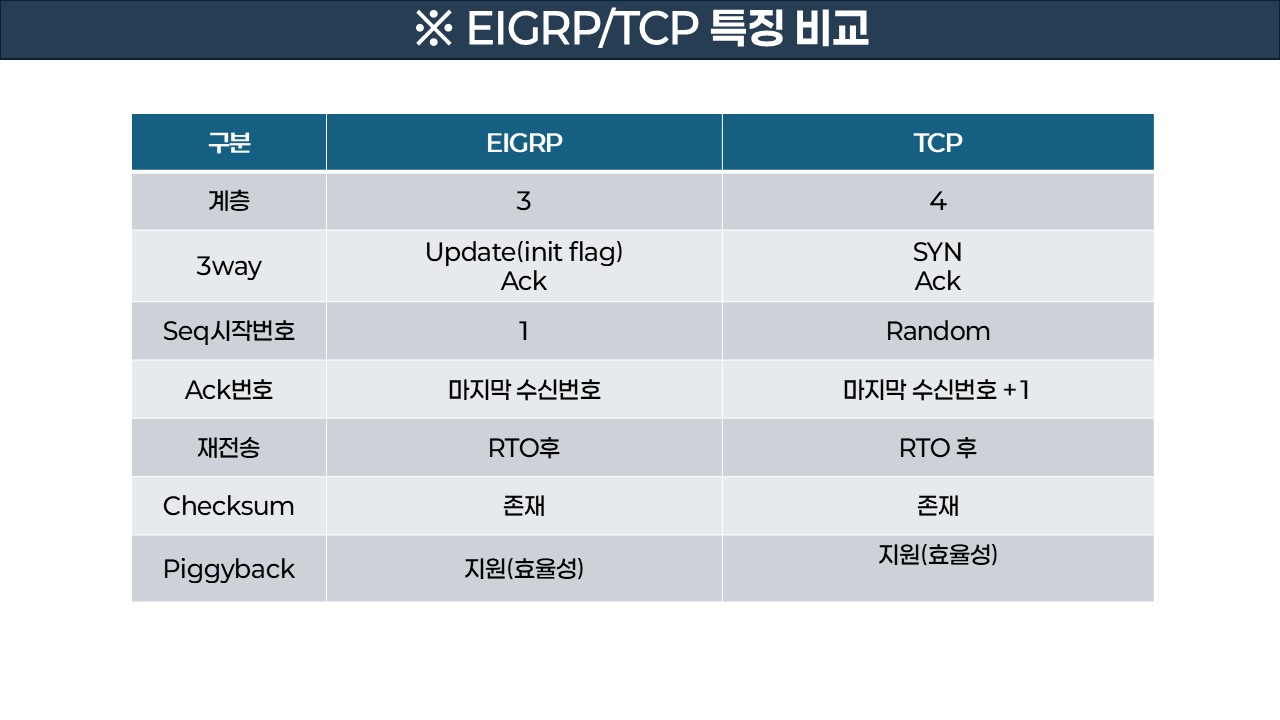 ※ EIGRP/TCP 특징 비교

| 구분 | EIGRP | TCP |
|---|---|---|
| 계층 | 3 | 4 |
| 3way | Update(init flag) Ack | SYN Ack |
| Seq시작번호 | 1 | Random |
| Ack번호 | 마지막 수신번호 | 마지막 수신번호 +1 |
| 재전송 | RTO후 | RTO 후 |
| Checksum | 존재 | 존재 |
| Piggyback | 지원(효율성) | 지원(효율성) |